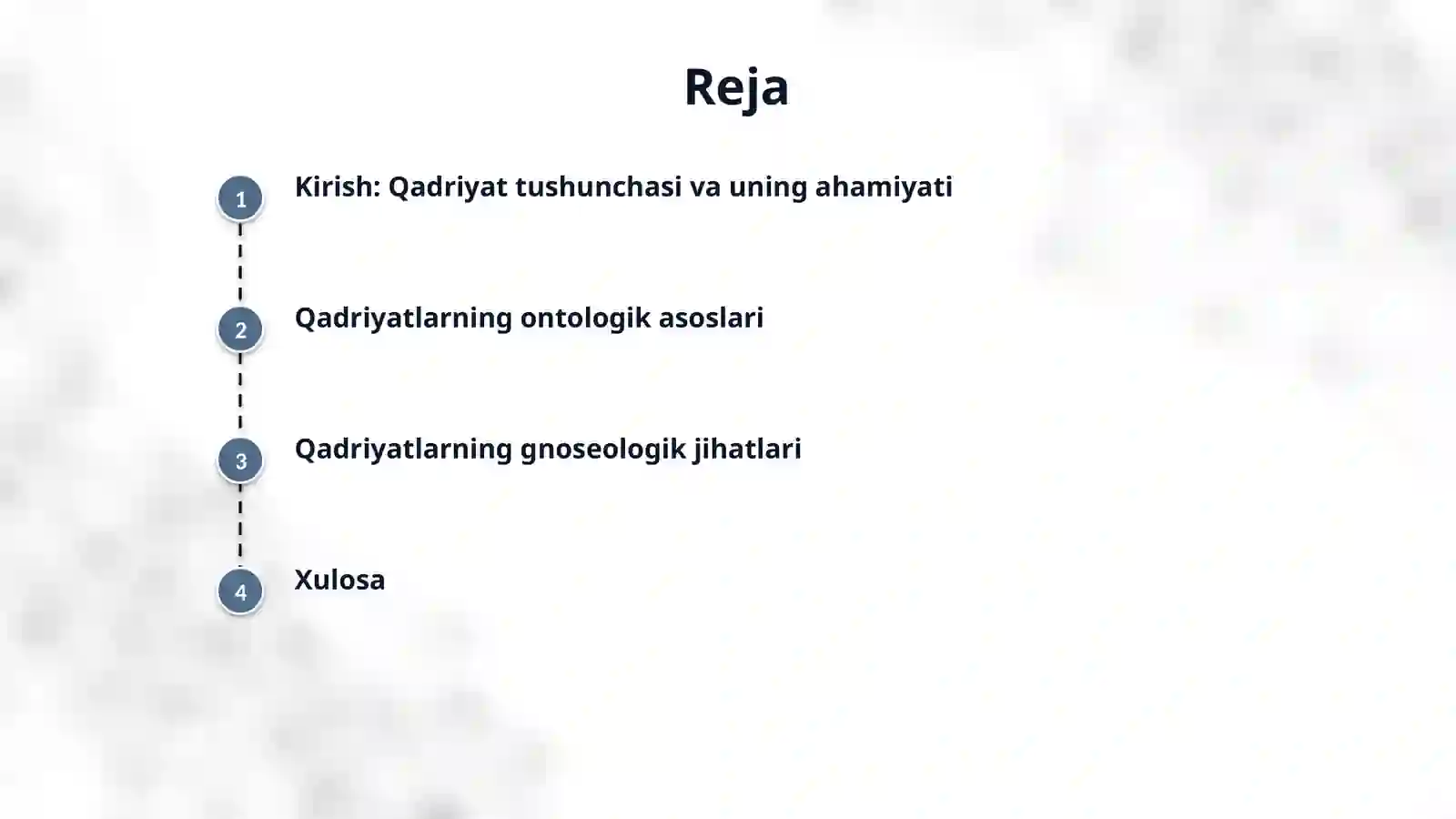 Reja

1 Kirish: Qadriyat tushunchasi va uning ahamiyati

2 Qadriyatlarning ontologik asoslari

3 Qadriyatlarning gnoseologik jihatlari

4 Xulosa